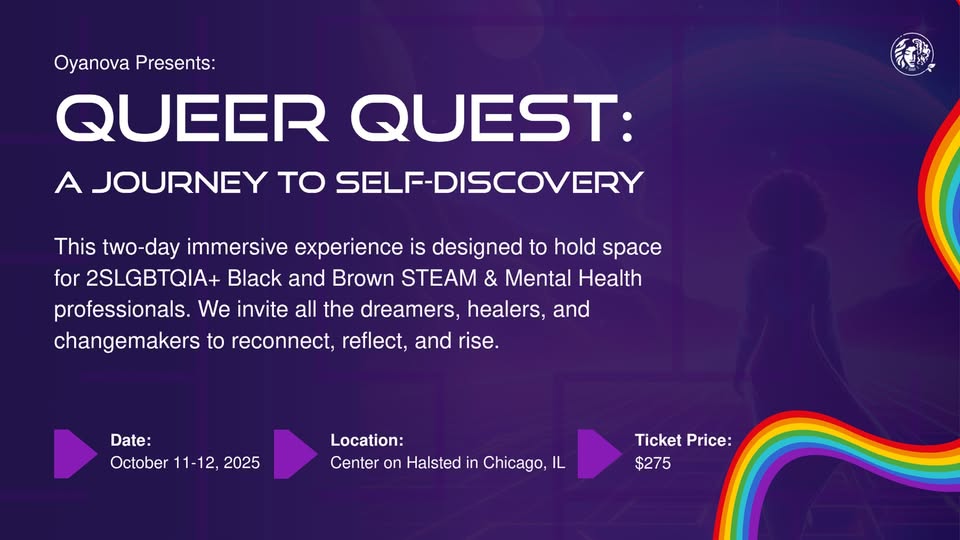 Oyanova Presents:

QUEER QUEST:

A JOURNEY TO SELF-DISCOVERY

This two-day immersive experience is designed to hold space for 2SLGBTQIA+ Black and Brown STEAM & Mental Health professionals. We invite all the dreamers, healers, and changemakers to reconnect, reflect, and rise.

Date:
October 11-12, 2025

Location:
Center on Halsted in Chicago, IL

Ticket Price:
$275